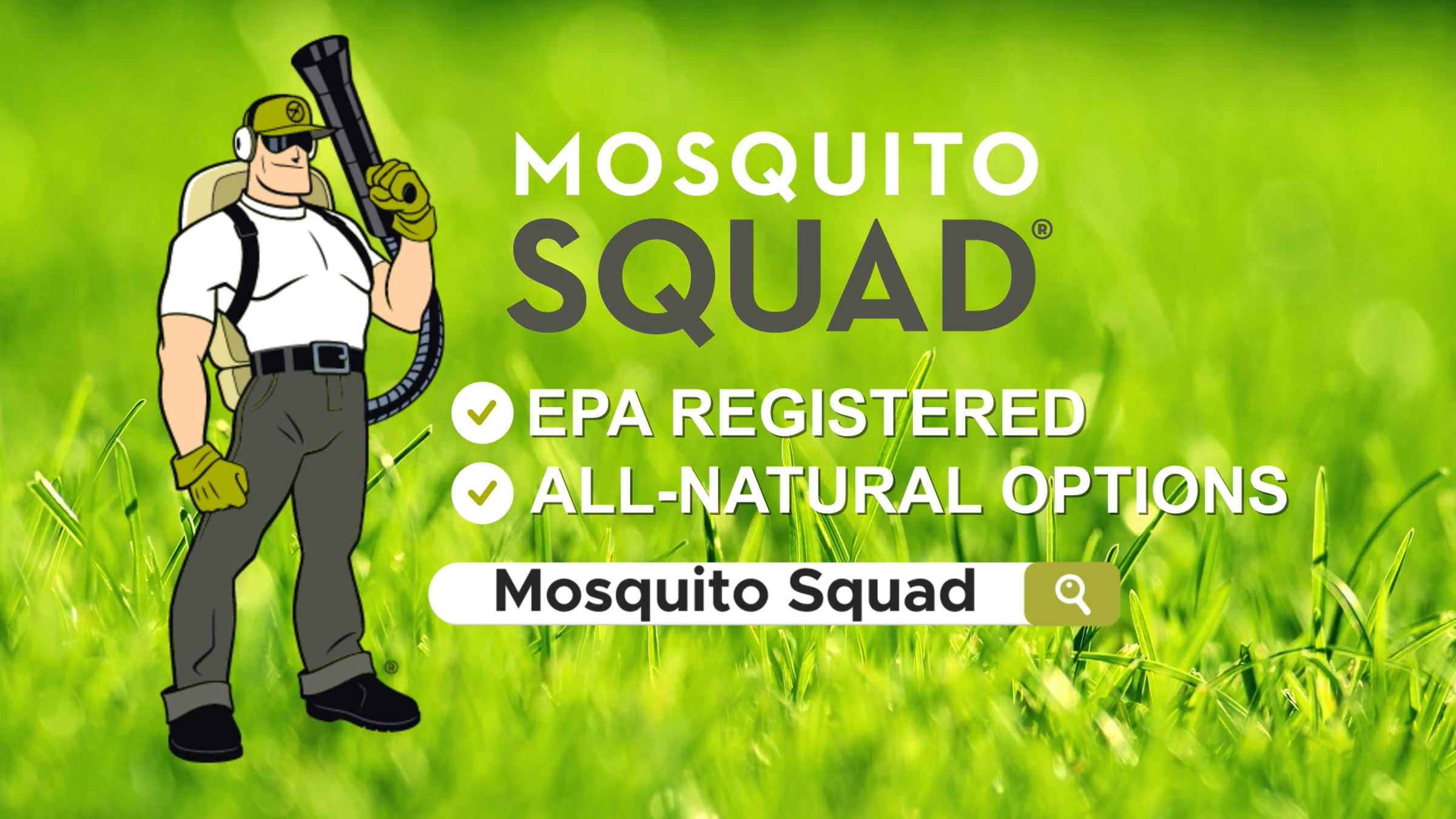 MOSQUITO SQUAD®

EPA REGISTERED
ALL-NATURAL OPTIONS

Mosquito Squad